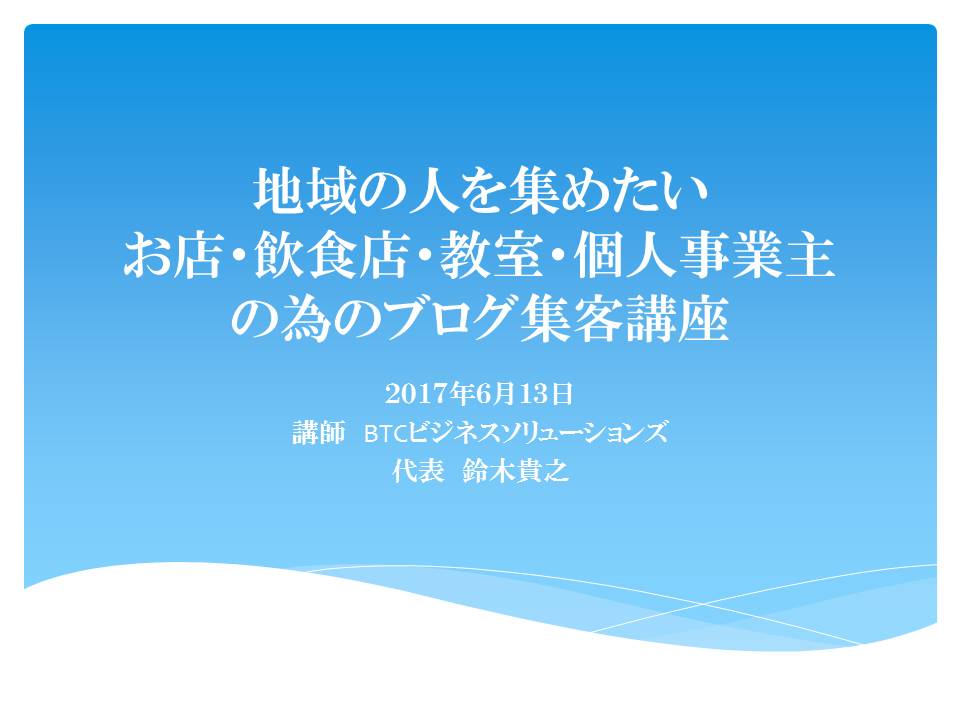 地域の人を集めたい
お店・飲食店・教室・個人事業主
の為のブログ集客講座

2017年6月13日
講師　BTCビジネスソリューションズ
代表　鈴木貴之